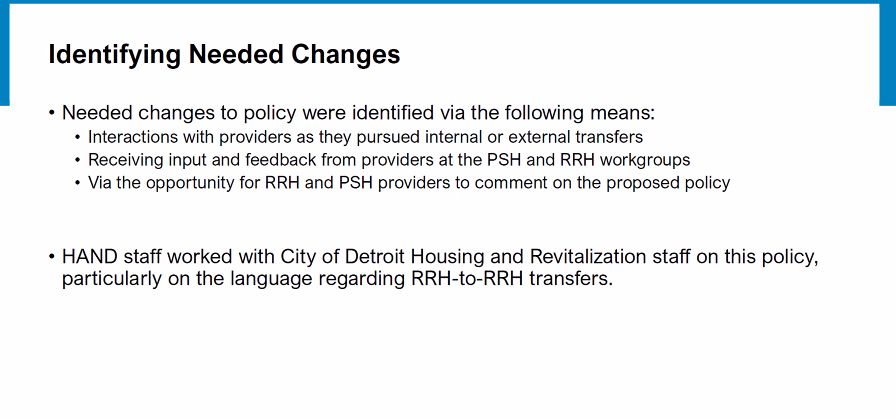 Identifying Needed Changes

• Needed changes to policy were identified via the following means:
  • Interactions with providers as they pursued internal or external transfers
  • Receiving input and feedback from providers at the PSH and RRH workgroups
  • Via the opportunity for RRH and PSH providers to comment on the proposed policy

• HAND staff worked with City of Detroit Housing and Revitalization staff on this policy, particularly on the language regarding RRH-to-RRH transfers.